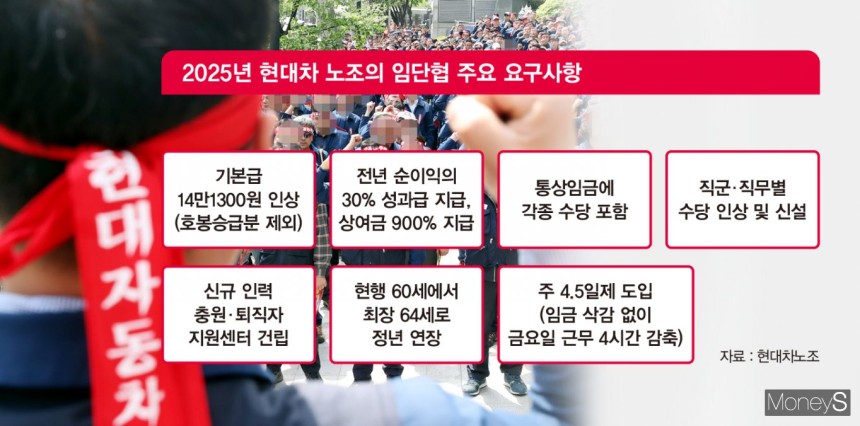 2025년 현대차 노조의 임단협 주요 요구사항

기본급 14만1300원 인상 (호봉승급분 제외)

전년 순이익의 30% 성과급 지급, 상여금 900% 지급

통상임금에 각종 수당 포함

직군·직무별 수당 인상 및 신설

신규 인력 충원·퇴직자 지원센터 건립

현행 60세에서 최장 64세로 정년 연장

주 4.5일제 도입 (임금 삭감 없이 금요일 근무 4시간 감축)

자료 : 현대차노조

현대자동차

MoneyS